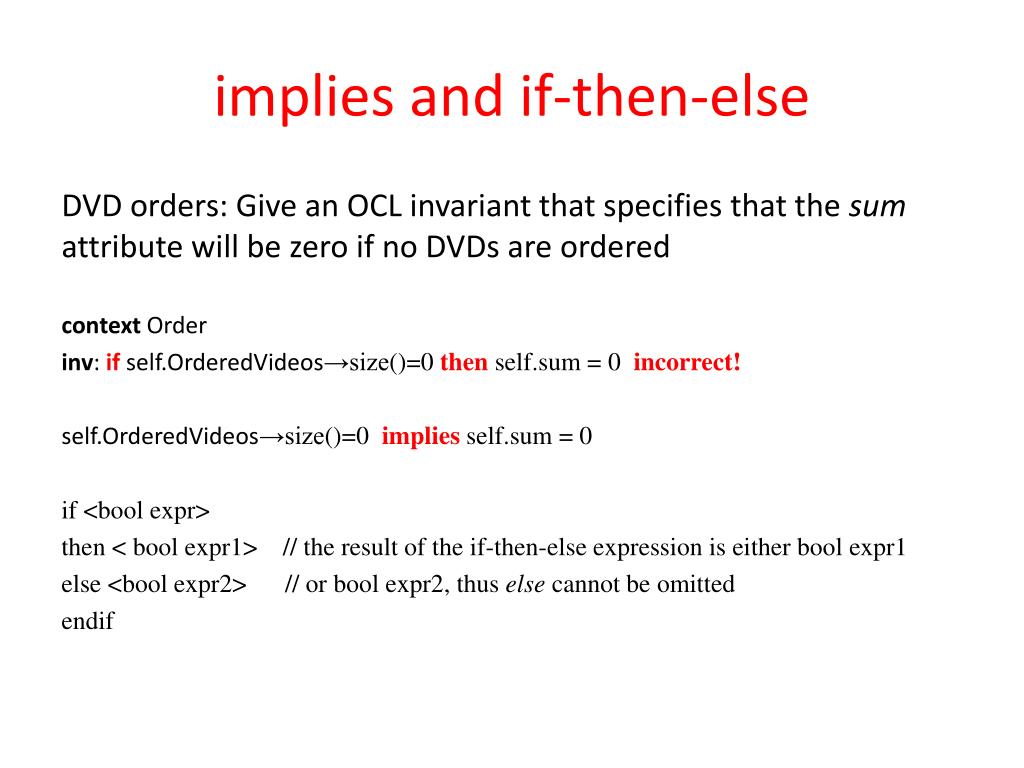 implies and if-then-else

DVD orders: Give an OCL invariant that specifies that the sum attribute will be zero if no DVDs are ordered

context Order
inv: if self.OrderedVideos→size()=0 then self.sum = 0 incorrect!

self.OrderedVideos→size()=0 implies self.sum = 0

if <bool expr>
then < bool expr1> // the result of the if-then-else expression is either bool expr1
else <bool expr2> // or bool expr2, thus else cannot be omitted
endif